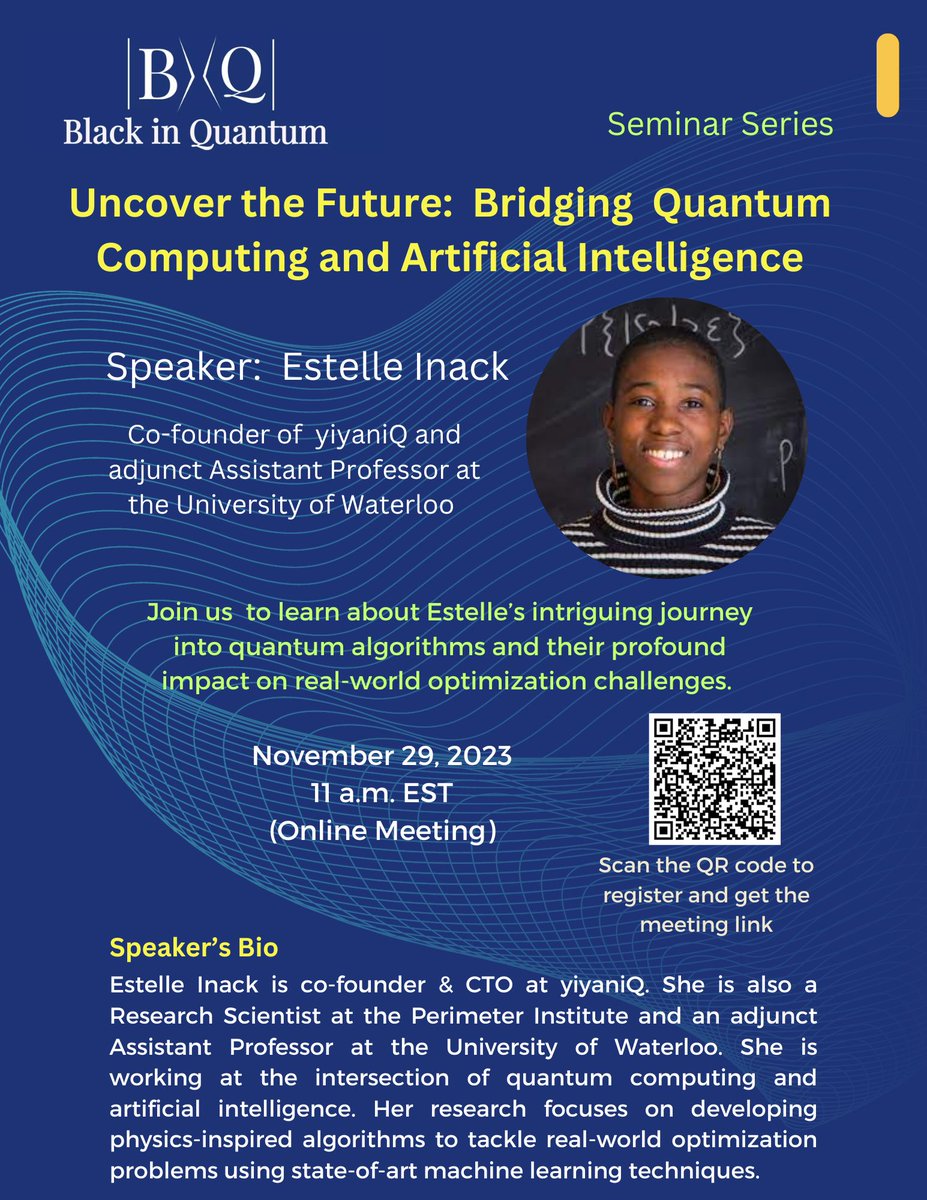 |B⟩⟨Q|
Black in Quantum

Seminar Series

Uncover the Future: Bridging Quantum Computing and Artificial Intelligence

Speaker: Estelle Inack

Co-founder of yiyaniQ and adjunct Assistant Professor at the University of Waterloo

Join us to learn about Estelle's intriguing journey into quantum algorithms and their profound impact on real-world optimization challenges.

November 29, 2023
11 a.m. EST
(Online Meeting)

Scan the QR code to register and get the meeting link

Speaker's Bio

Estelle Inack is co-founder & CTO at yiyaniQ. She is also a Research Scientist at the Perimeter Institute and an adjunct Assistant Professor at the University of Waterloo. She is working at the intersection of quantum computing and artificial intelligence. Her research focuses on developing physics-inspired algorithms to tackle real-world optimization problems using state-of-art machine learning techniques.